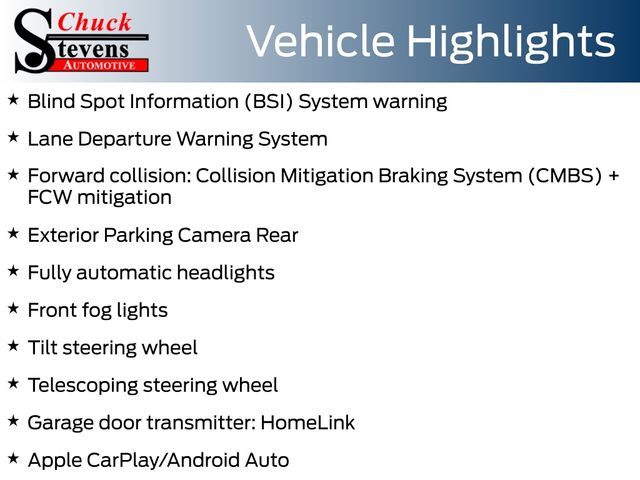 Chuck Stevens AUTOMOTIVE

Vehicle Highlights

★ Blind Spot Information (BSI) System warning

★ Lane Departure Warning System

★ Forward collision: Collision Mitigation Braking System (CMBS) + FCW mitigation

★ Exterior Parking Camera Rear

★ Fully automatic headlights

★ Front fog lights

★ Tilt steering wheel

★ Telescoping steering wheel

★ Garage door transmitter: HomeLink

★ Apple CarPlay/Android Auto